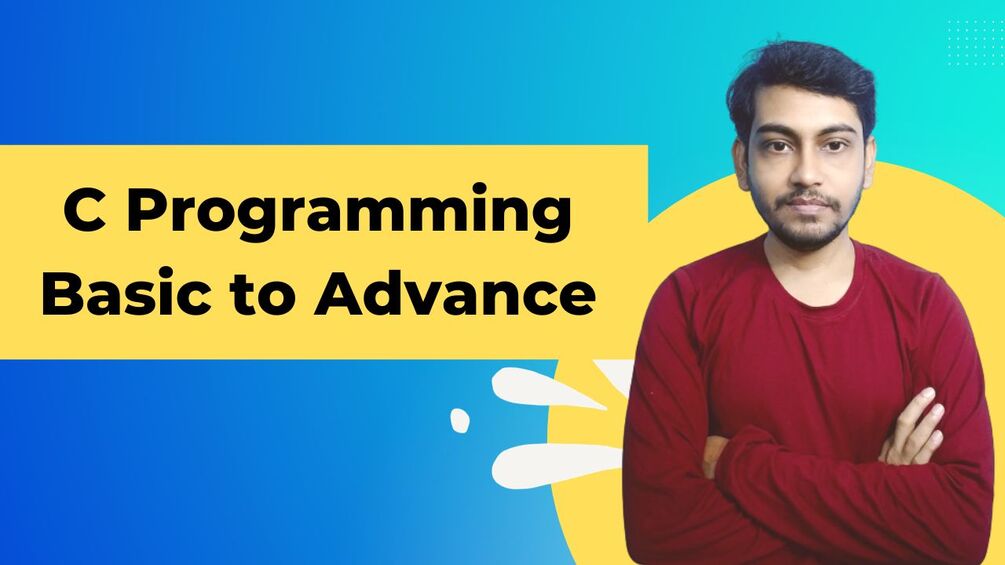 C Programming
Basic to Advance